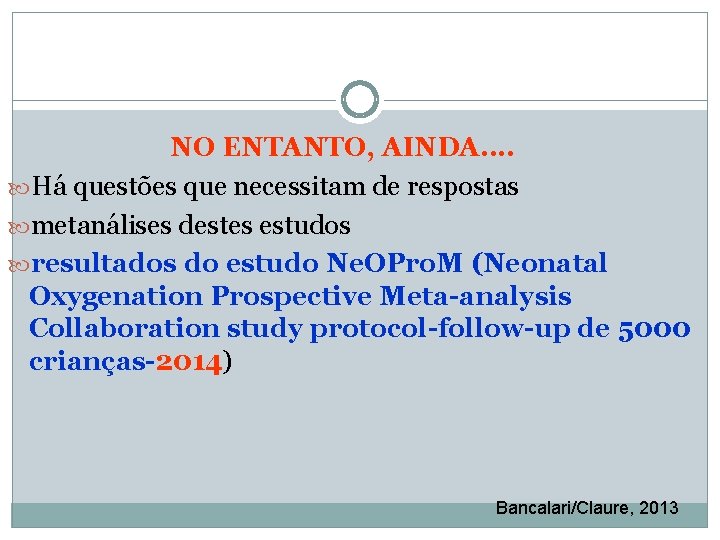 NO ENTANTO, AINDA….

Há questões que necessitam de respostas

metanálises destes estudos

resultados do estudo NeOProM (Neonatal Oxygenation Prospective Meta-analysis Collaboration study protocol-follow-up de 5000 crianças-2014)

Bancalari/Claure, 2013